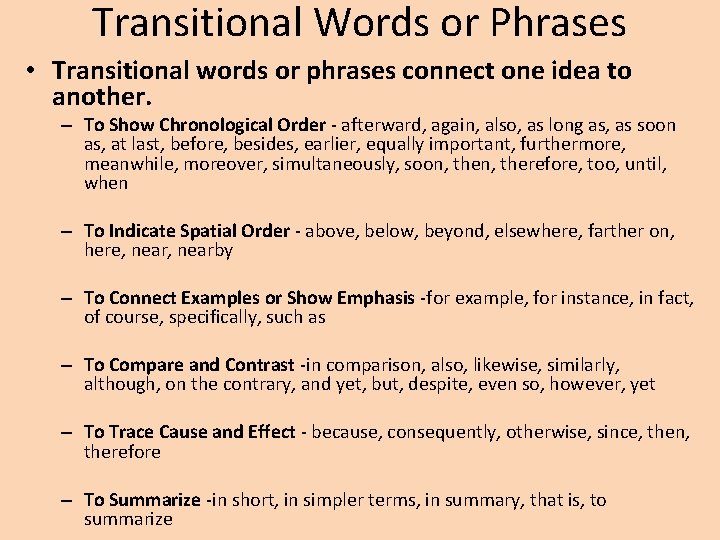 Transitional Words or Phrases

• Transitional words or phrases connect one idea to another.

– To Show Chronological Order - afterward, again, also, as long as, as soon as, at last, before, besides, earlier, equally important, furthermore, meanwhile, moreover, simultaneously, soon, then, therefore, too, until, when

– To Indicate Spatial Order - above, below, beyond, elsewhere, farther on, here, near, nearby

– To Connect Examples or Show Emphasis -for example, for instance, in fact, of course, specifically, such as

– To Compare and Contrast -in comparison, also, likewise, similarly, although, on the contrary, and yet, but, despite, even so, however, yet

– To Trace Cause and Effect - because, consequently, otherwise, since, then, therefore

– To Summarize -in short, in simpler terms, in summary, that is, to summarize